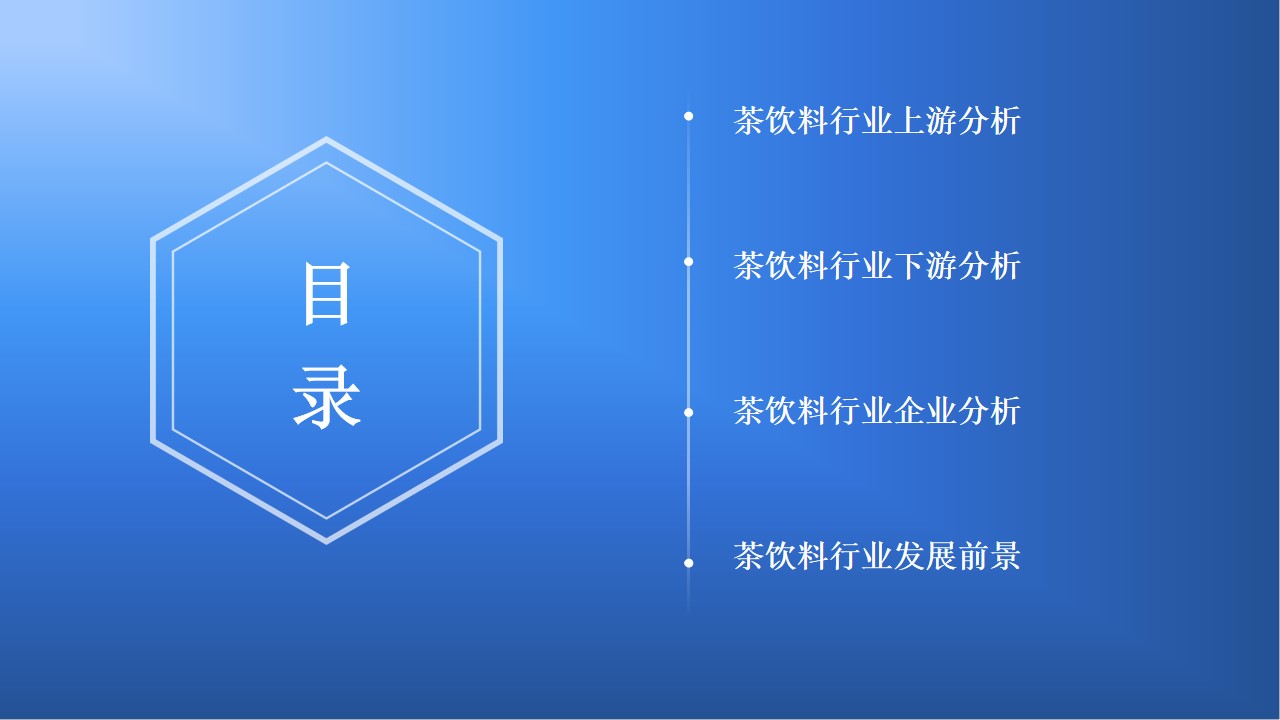 目录

茶饮料行业上游分析

茶饮料行业下游分析

茶饮料行业企业分析

茶饮料行业发展前景